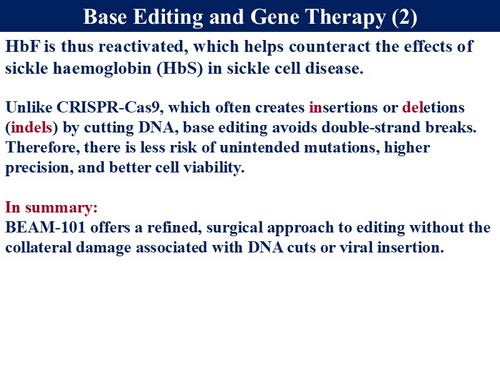 Base Editing and Gene Therapy (2)

HbF is thus reactivated, which helps counteract the effects of sickle haemoglobin (HbS) in sickle cell disease.

Unlike CRISPR-Cas9, which often creates insertions or deletions (indels) by cutting DNA, base editing avoids double-strand breaks. Therefore, there is less risk of unintended mutations, higher precision, and better cell viability.

In summary:
BEAM-101 offers a refined, surgical approach to editing without the collateral damage associated with DNA cuts or viral insertion.